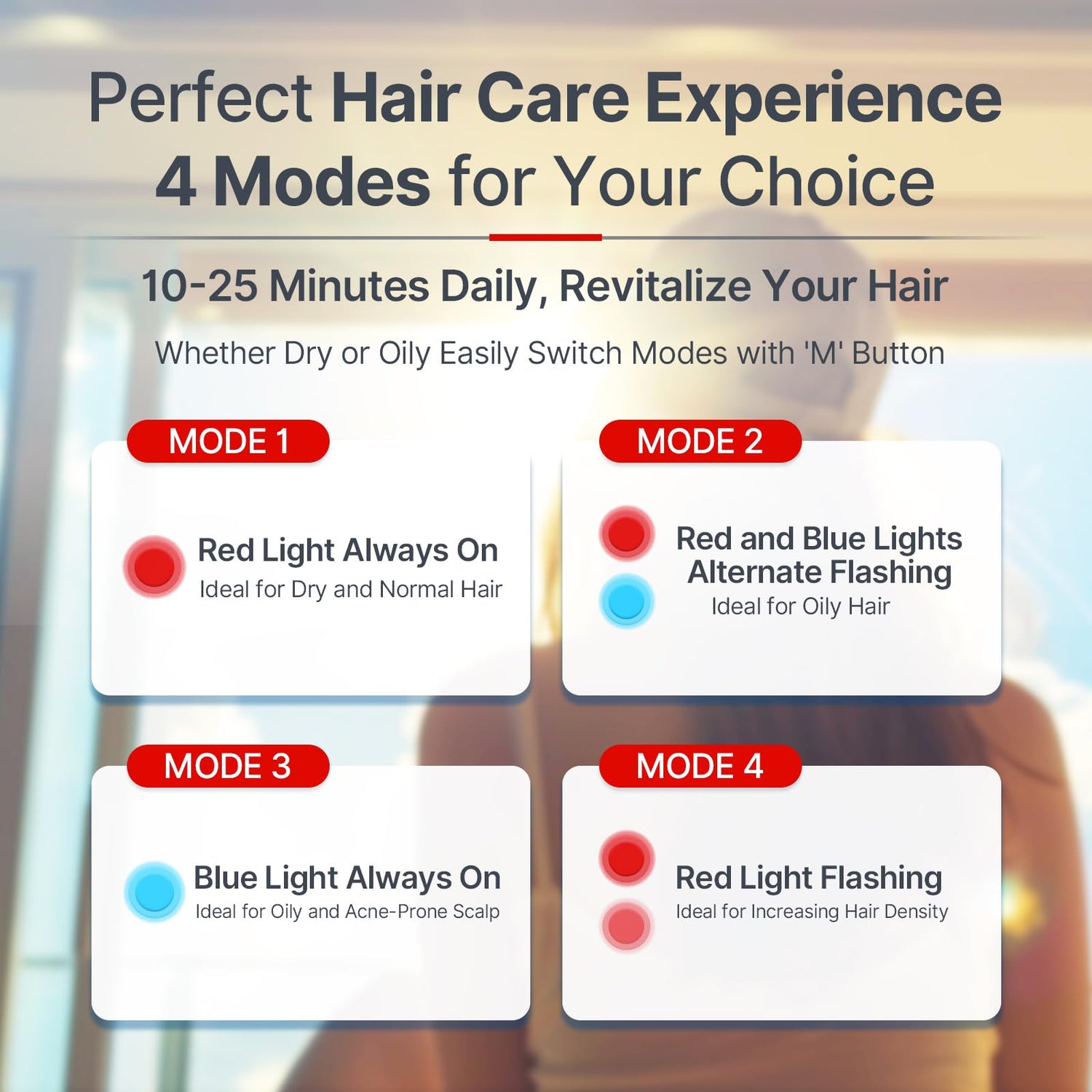 Perfect Hair Care Experience
4 Modes for Your Choice

10-25 Minutes Daily, Revitalize Your Hair

Whether Dry or Oily Easily Switch Modes with 'M' Button

MODE 1

Red Light Always On
Ideal for Dry and Normal Hair

MODE 2

Red and Blue Lights Alternate Flashing
Ideal for Oily Hair

MODE 3

Blue Light Always On
Ideal for Oily and Acne-Prone Scalp

MODE 4

Red Light Flashing
Ideal for Increasing Hair Density